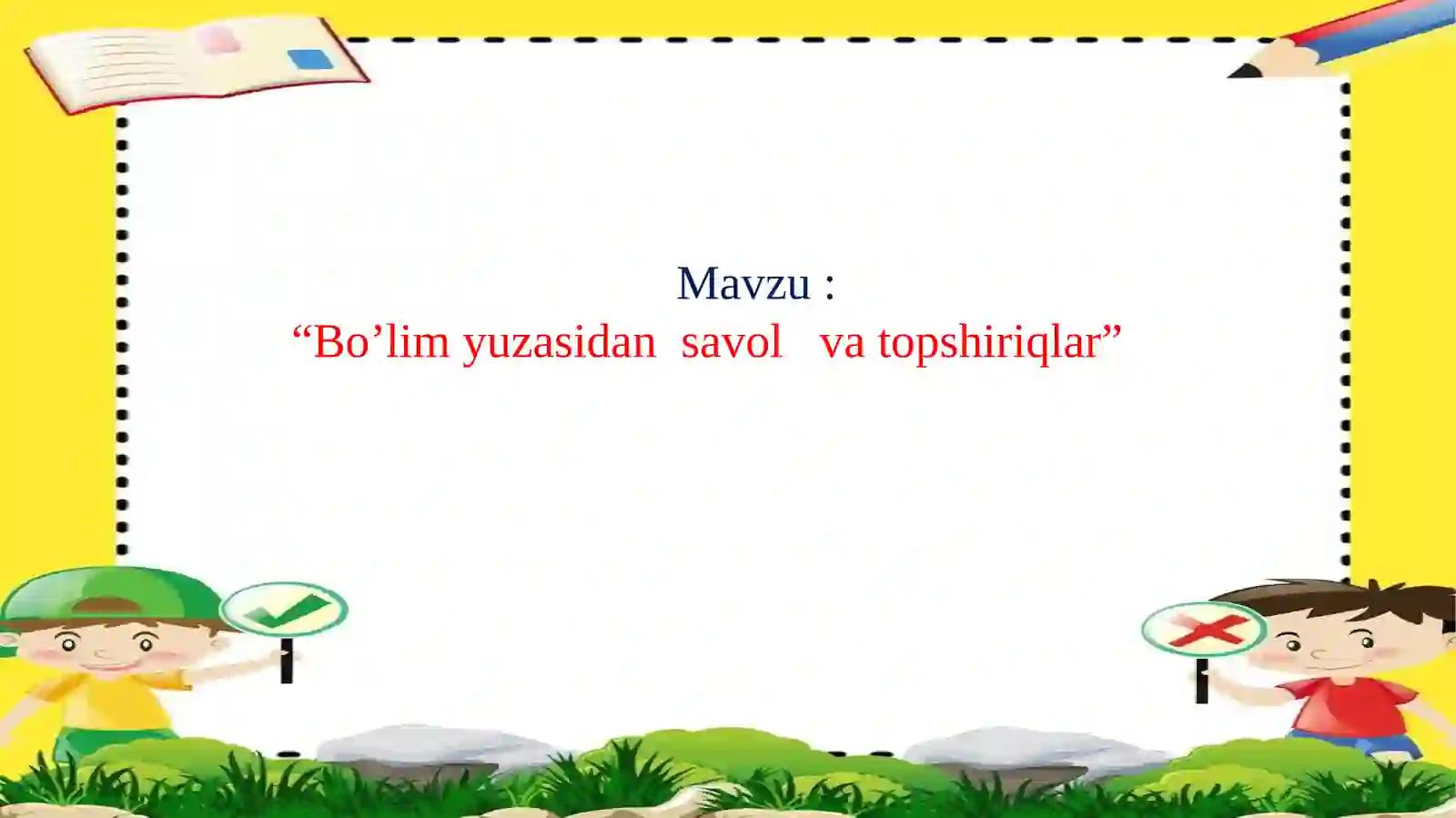 Mavzu :
“Bo’lim yuzasidan savol va topshiriqlar”